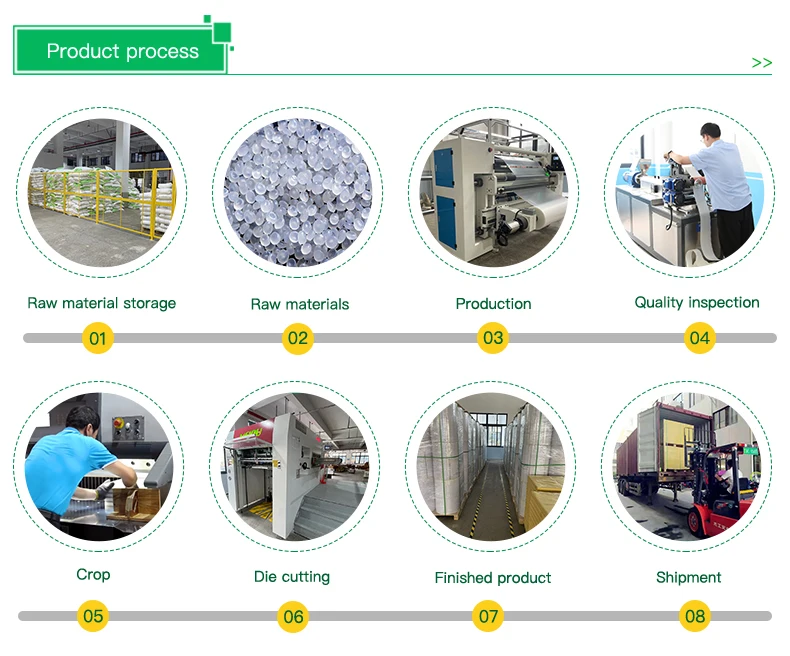 Product process

>>

Raw material storage

Raw materials

Production

Quality inspection

01

02

03

04

Crop

Die cutting

Finished product

Shipment

05

06

07

08